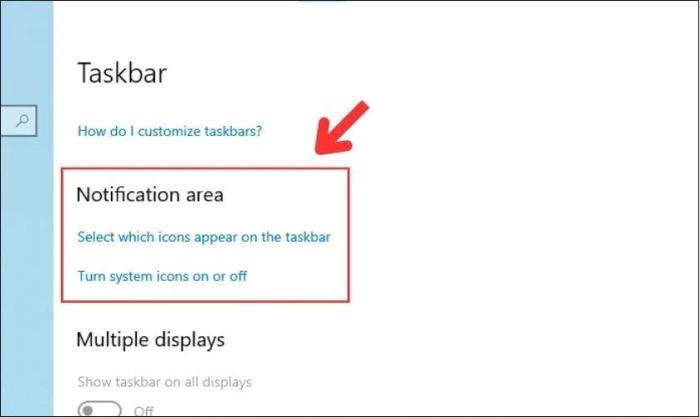 Taskbar

How do I customize taskbars?

Notification area

Select which icons appear on the taskbar

Turn system icons on or off

Multiple displays

Show taskbar on all displays

Off